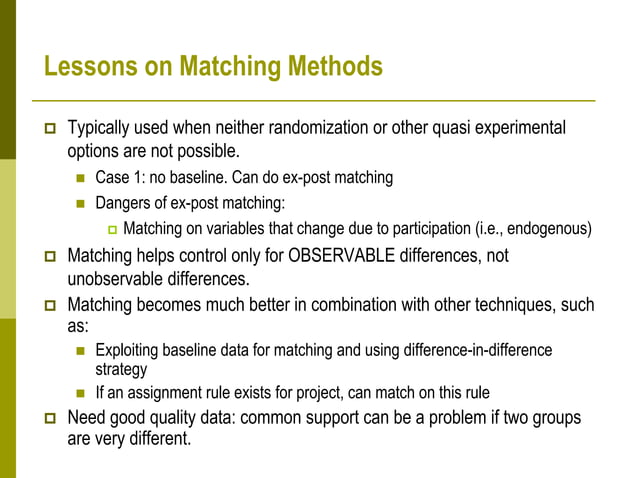 Lessons on Matching Methods

Typically used when neither randomization or other quasi experimental options are not possible.

Case 1: no baseline. Can do ex-post matching

Dangers of ex-post matching:

Matching on variables that change due to participation (i.e., endogenous)

Matching helps control only for OBSERVABLE differences, not unobservable differences.

Matching becomes much better in combination with other techniques, such as:

Exploiting baseline data for matching and using difference-in-difference strategy

If an assignment rule exists for project, can match on this rule

Need good quality data: common support can be a problem if two groups are very different.